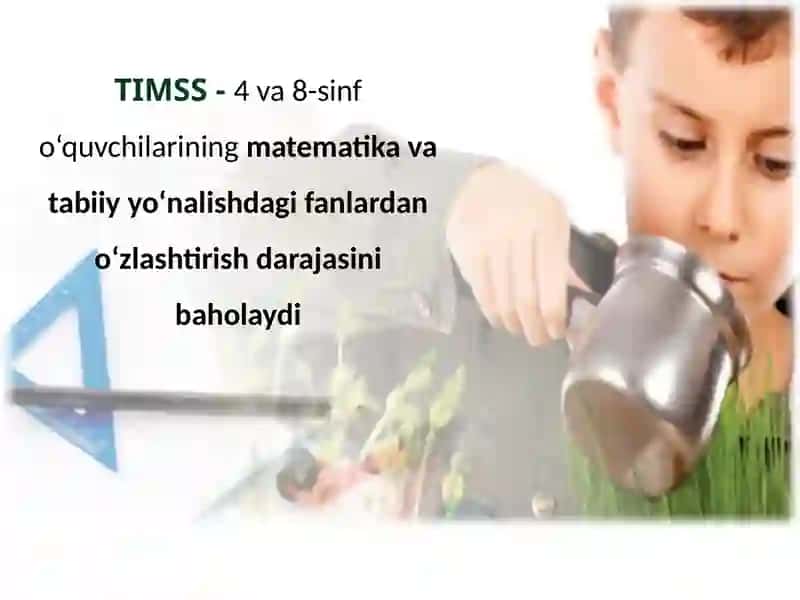 TIMSS - 4 va 8-sinf o‘quvchilarining matematika va tabiiy yo‘nalishdagi fanlardan o‘zlashtirish darajasini baholaydi